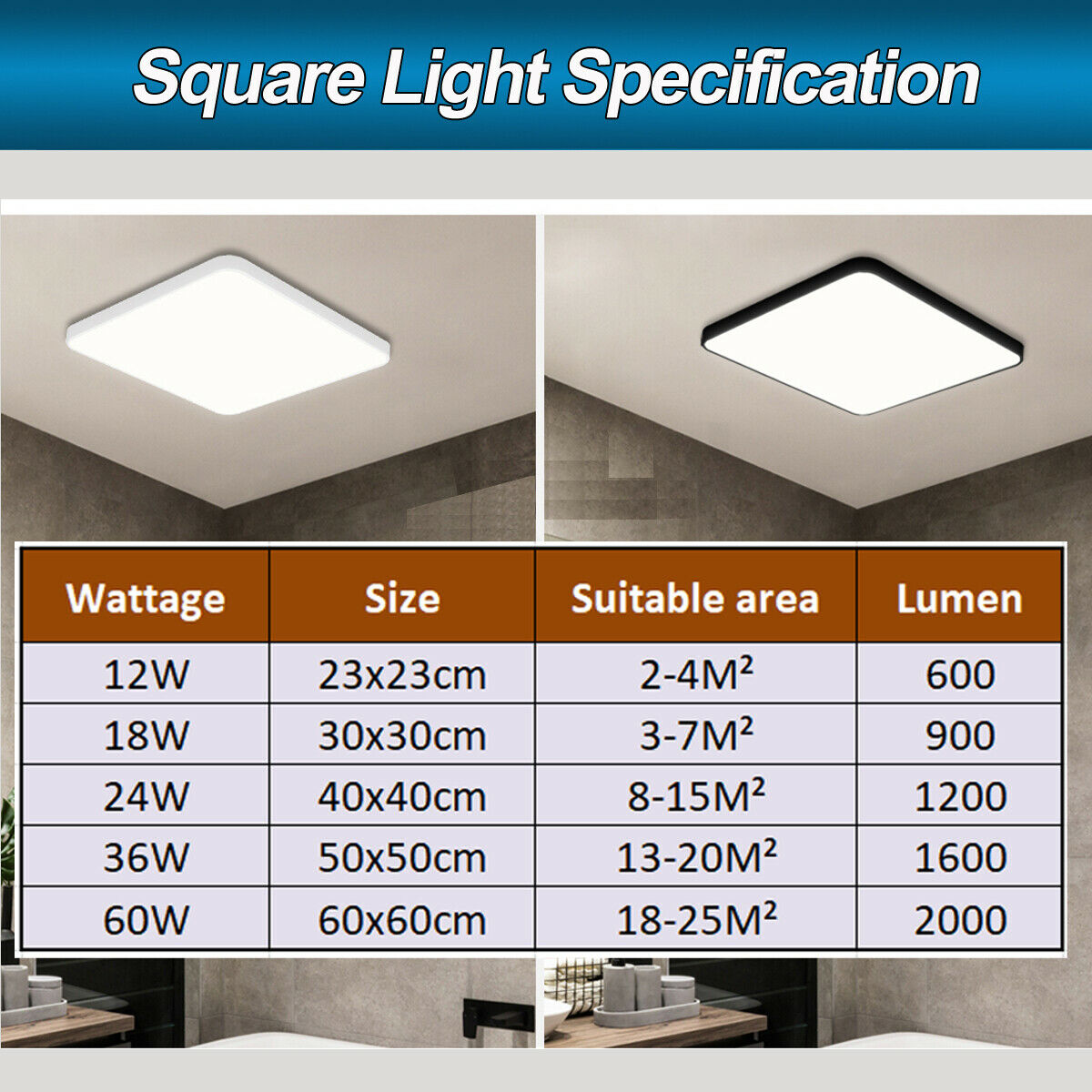 Square Light Specification

| Wattage | Size | Suitable area | Lumen |
|---|---|---|---|
| 12W | 23x23cm | 2-4M² | 600 |
| 18W | 30x30cm | 3-7M² | 900 |
| 24W | 40x40cm | 8-15M² | 1200 |
| 36W | 50x50cm | 13-20M² | 1600 |
| 60W | 60x60cm | 18-25M² | 2000 |